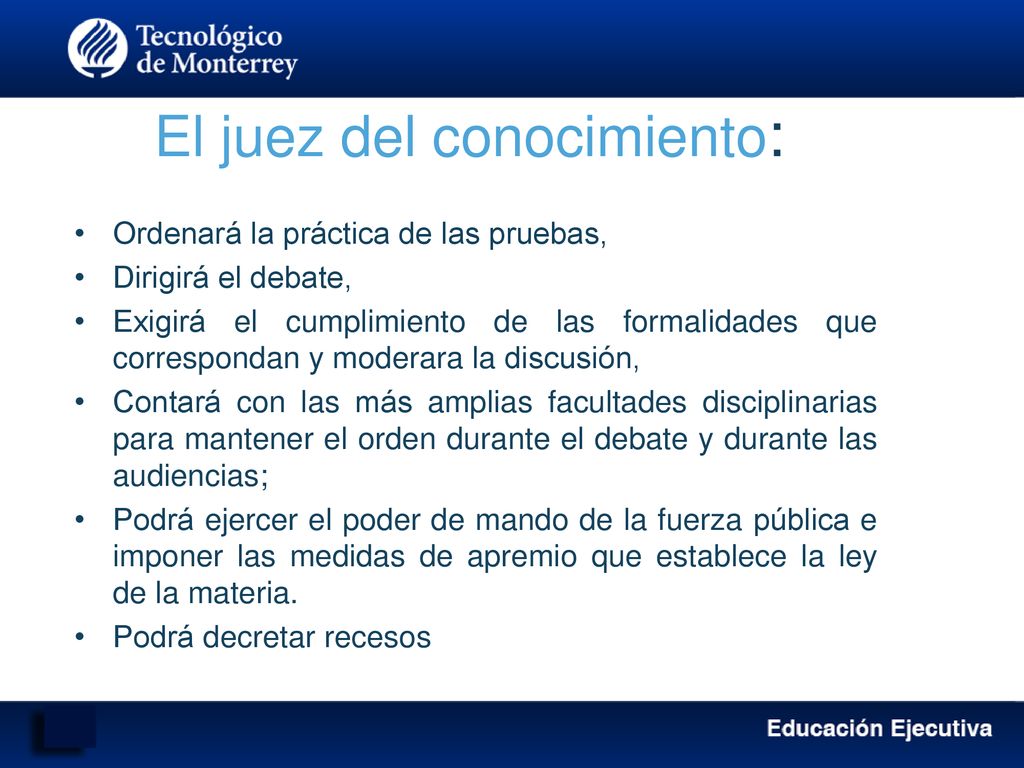 Tecnológico de Monterrey

El juez del conocimiento:

• Ordenará la práctica de las pruebas,
• Dirigirá el debate,
• Exigirá el cumplimiento de las formalidades que correspondan y moderara la discusión,
• Contará con las más amplias facultades disciplinarias para mantener el orden durante el debate y durante las audiencias;
• Podrá ejercer el poder de mando de la fuerza pública e imponer las medidas de apremio que establece la ley de la materia.
• Podrá decretar recesos

Educación Ejecutiva